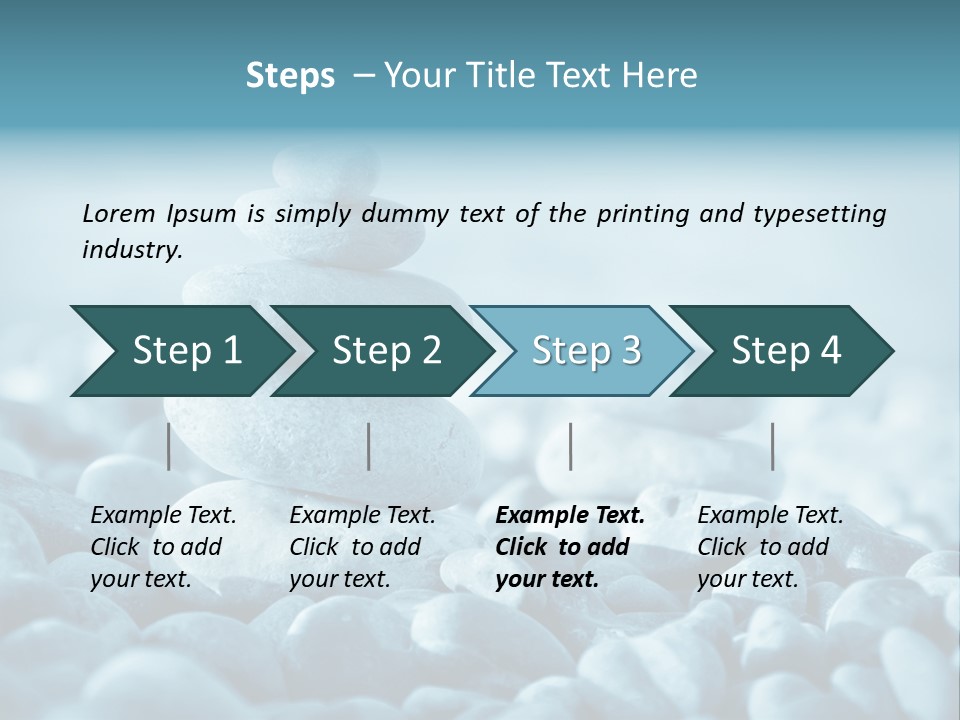 Steps – Your Title Text Here

Lorem Ipsum is simply dummy text of the printing and typesetting industry.

Step 1

Step 2

Step 3

Step 4

Example Text. Click to add your text.

Example Text. Click to add your text.

Example Text. Click to add your text.

Example Text. Click to add your text.